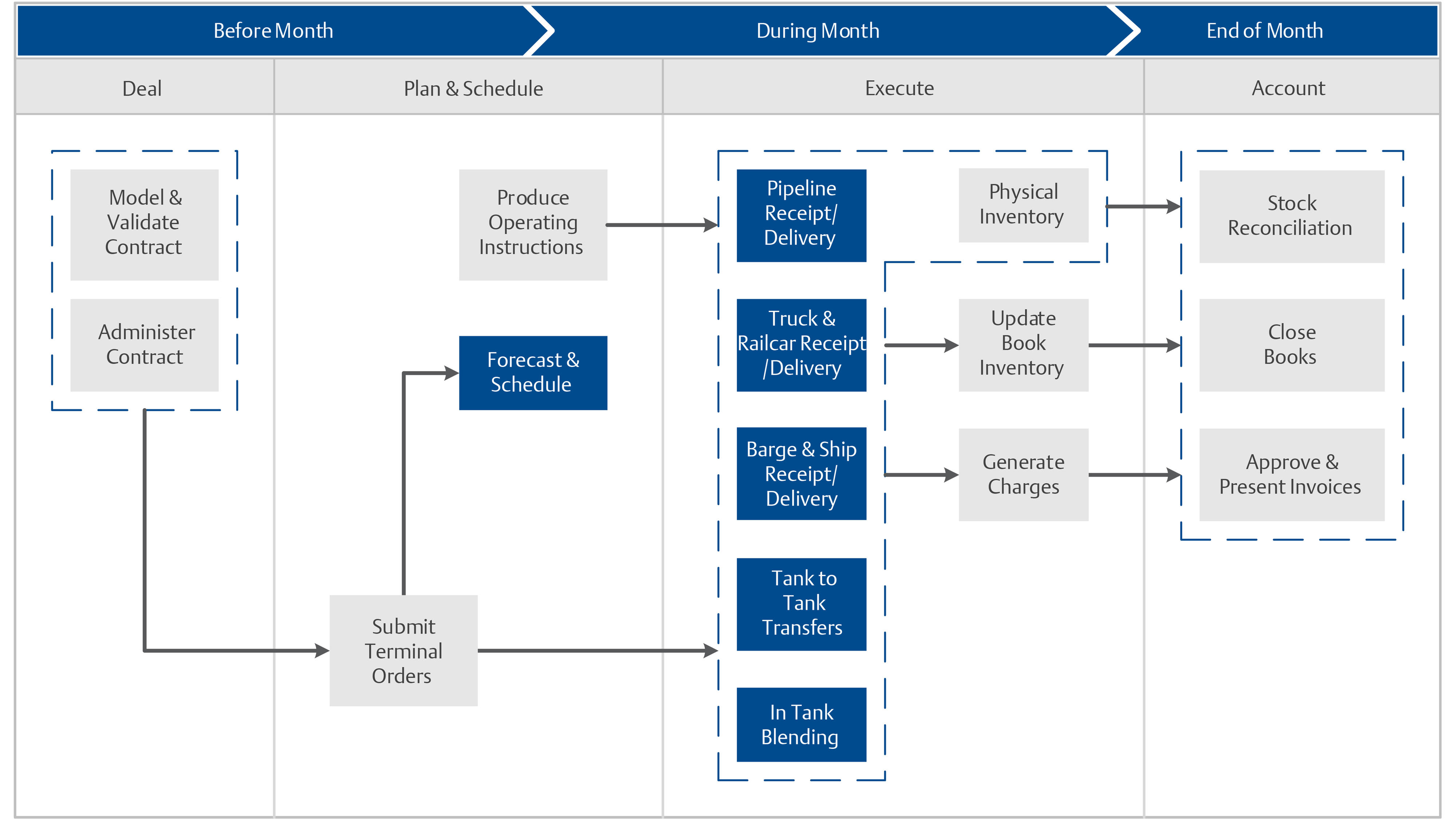 Before Month

During Month

End of Month

Deal

Plan & Schedule

Execute

Account

Model & Validate Contract

Administer Contract

Produce Operating Instructions

Forecast & Schedule

Submit Terminal Orders

Pipeline Receipt/ Delivery

Truck & Railcar Receipt /Delivery

Barge & Ship Receipt/ Delivery

Tank to Tank Transfers

In Tank Blending

Physical Inventory

Update Book Inventory

Generate Charges

Stock Reconciliation

Close Books

Approve & Present Invoices